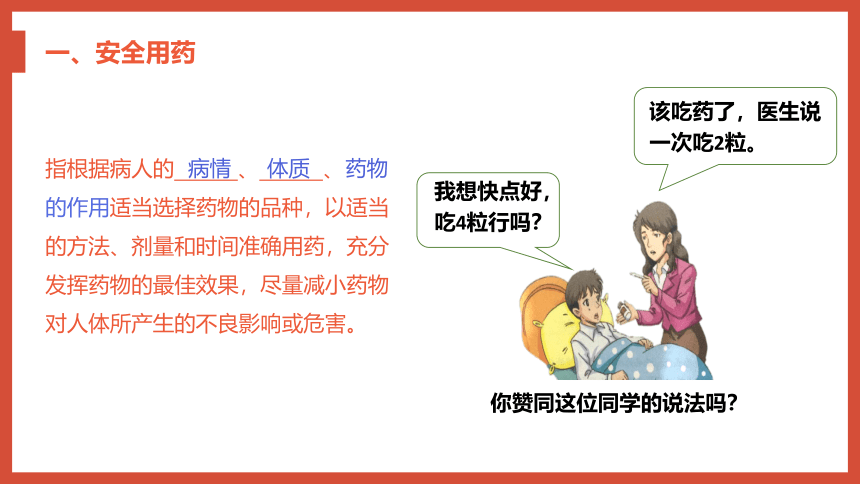 一、安全用药

指根据病人的 病情 、 体质 、药物的作用适当选择药物的品种，以适当的方法、剂量和时间准确用药，充分发挥药物的最佳效果，尽量减小药物对人体所产生的不良影响或危害。

该吃药了，医生说一次吃2粒。

我想快点好，吃4粒行吗？

你赞同这位同学的说法吗？